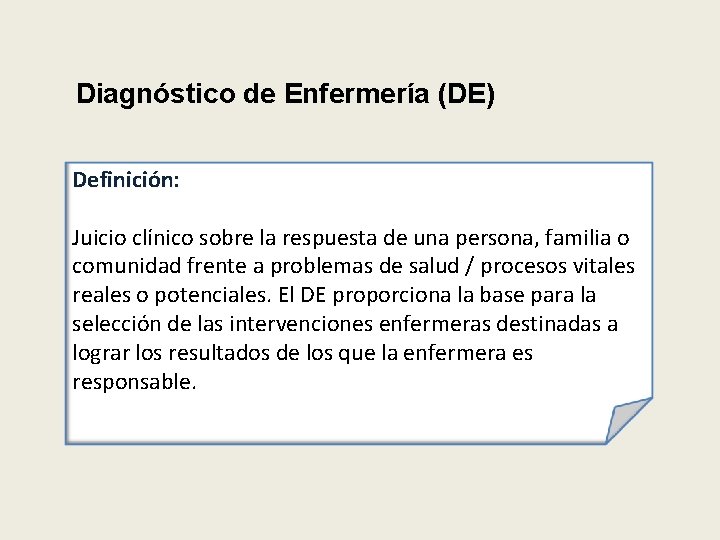 Diagnóstico de Enfermería (DE)

Definición:

Juicio clínico sobre la respuesta de una persona, familia o comunidad frente a problemas de salud / procesos vitales reales o potenciales. El DE proporciona la base para la selección de las intervenciones enfermeras destinadas a lograr los resultados de los que la enfermera es responsable.